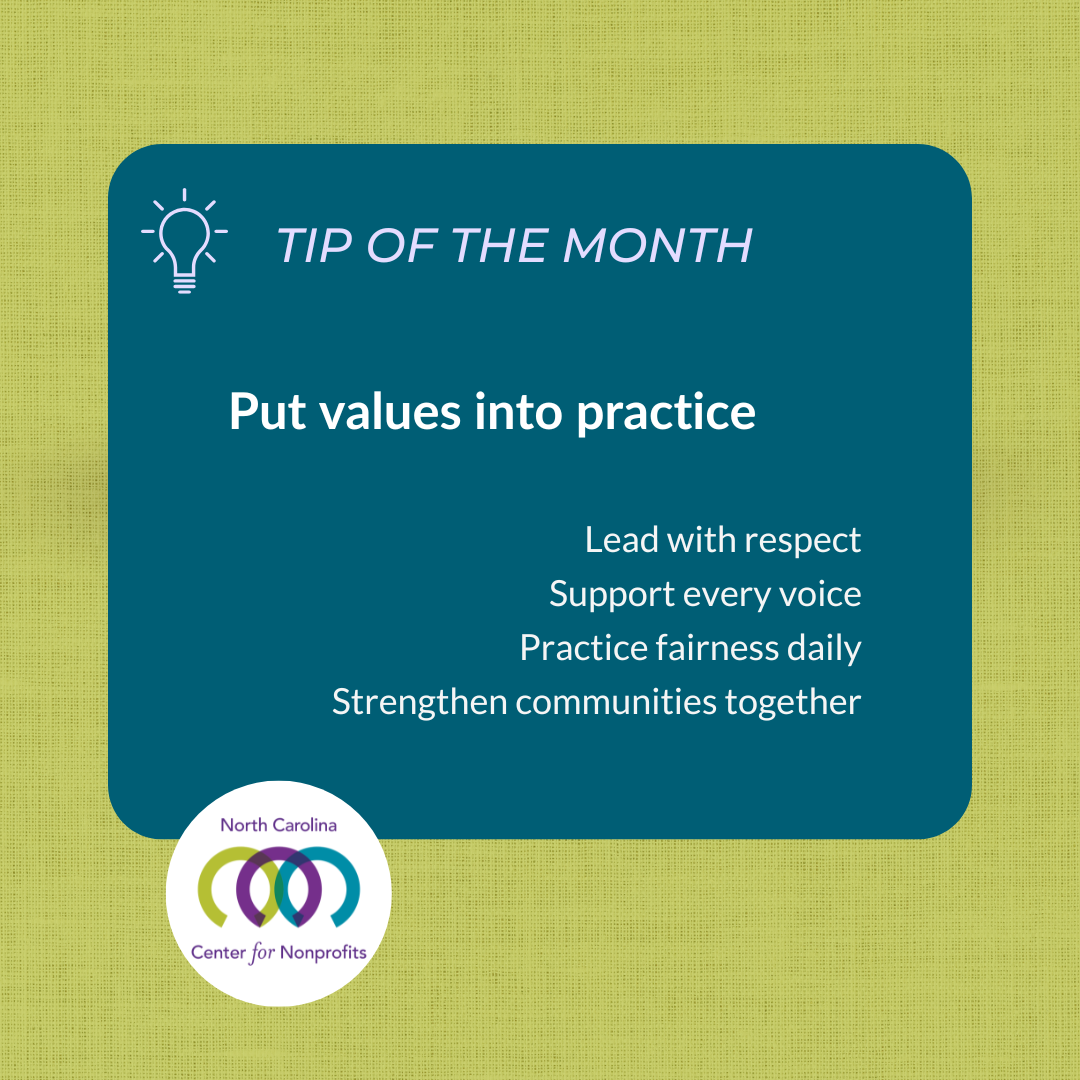 TIP OF THE MONTH

Put values into practice

Lead with respect
Support every voice
Practice fairness daily
Strengthen communities together

North Carolina
Center for Nonprofits